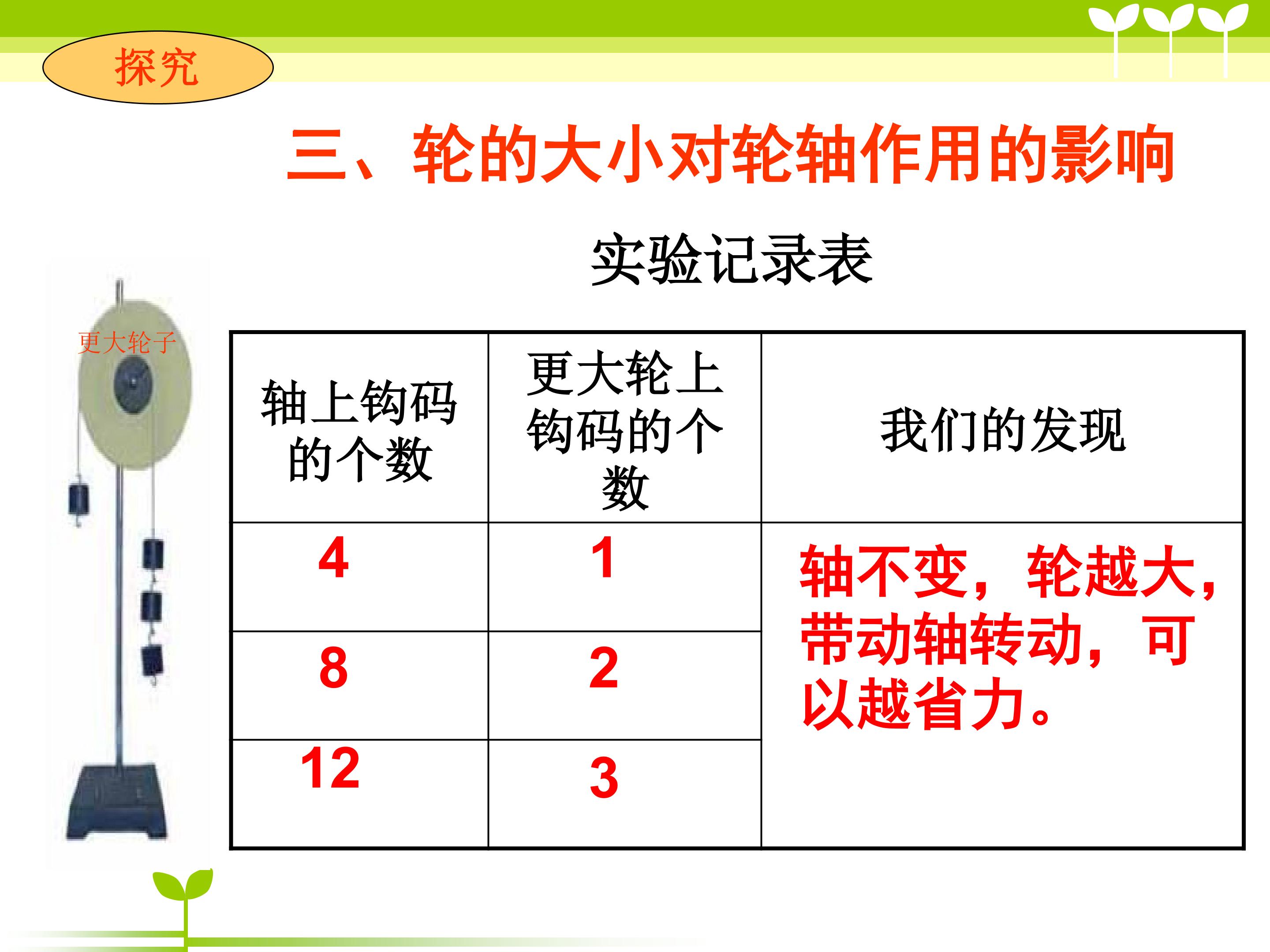 探究

三、轮的大小对轮轴作用的影响

实验记录表

更大轮子

| 轴上钩码的个数 | 更大轮上钩码的个数 | 我们的发现 |
|---|---|---|
| 4 | 1 | 轴不变，轮越大，带动轴转动，可以越省力。 |
| 8 | 2 | |
| 12 | 3 | |